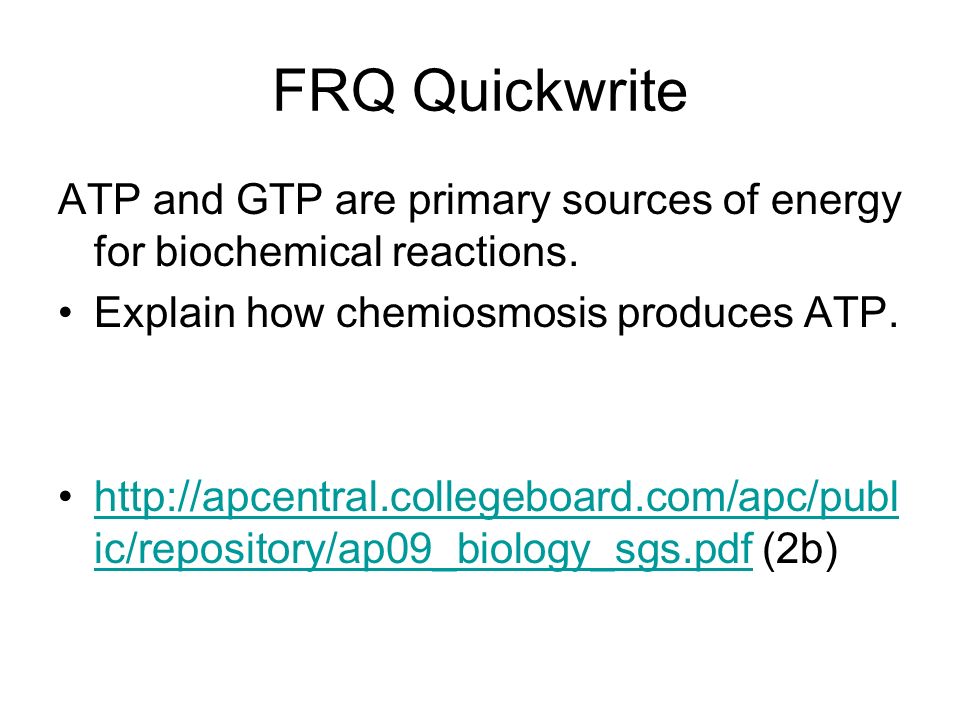 FRQ Quickwrite

ATP and GTP are primary sources of energy for biochemical reactions.

• Explain how chemiosmosis produces ATP.

• http://apcentral.collegeboard.com/apc/public/repository/ap09_biology_sgs.pdf (2b)